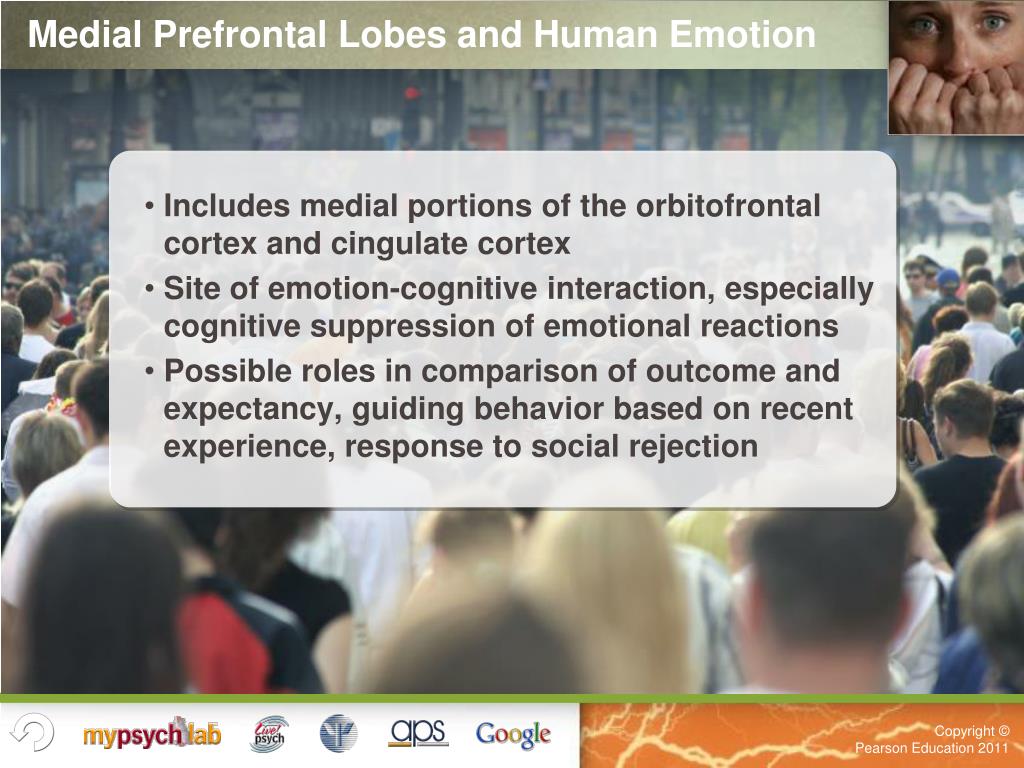 Medial Prefrontal Lobes and Human Emotion

• Includes medial portions of the orbitofrontal cortex and cingulate cortex
• Site of emotion-cognitive interaction, especially cognitive suppression of emotional reactions
• Possible roles in comparison of outcome and expectancy, guiding behavior based on recent experience, response to social rejection

mypsychlab Live! psych aps Google

Copyright © Pearson Education 2011